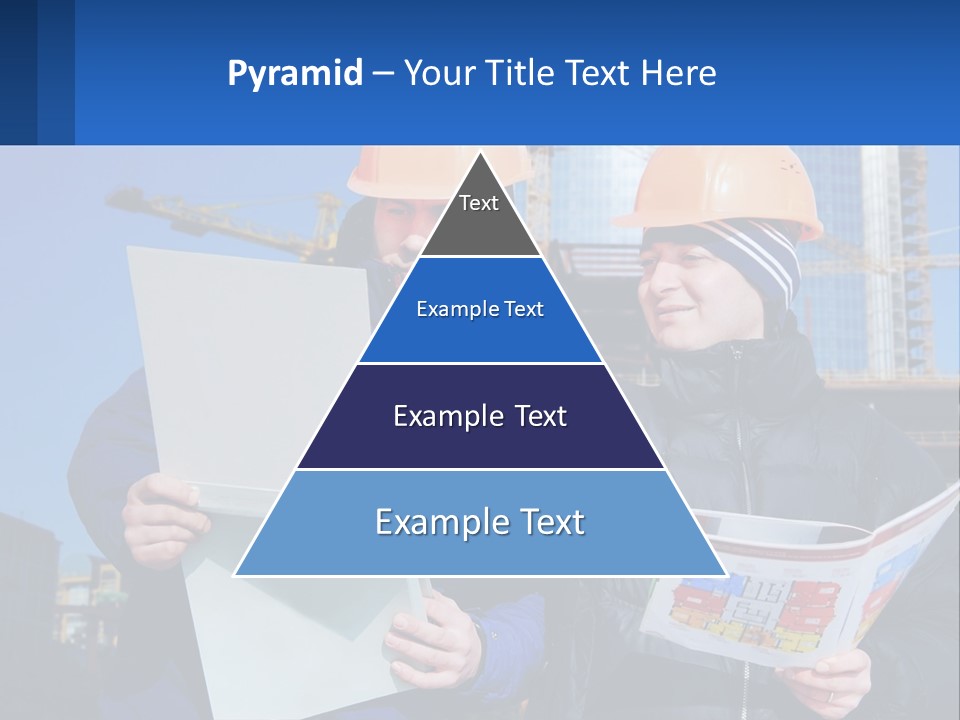 Pyramid – Your Title Text Here

Text

Example Text

Example Text

Example Text